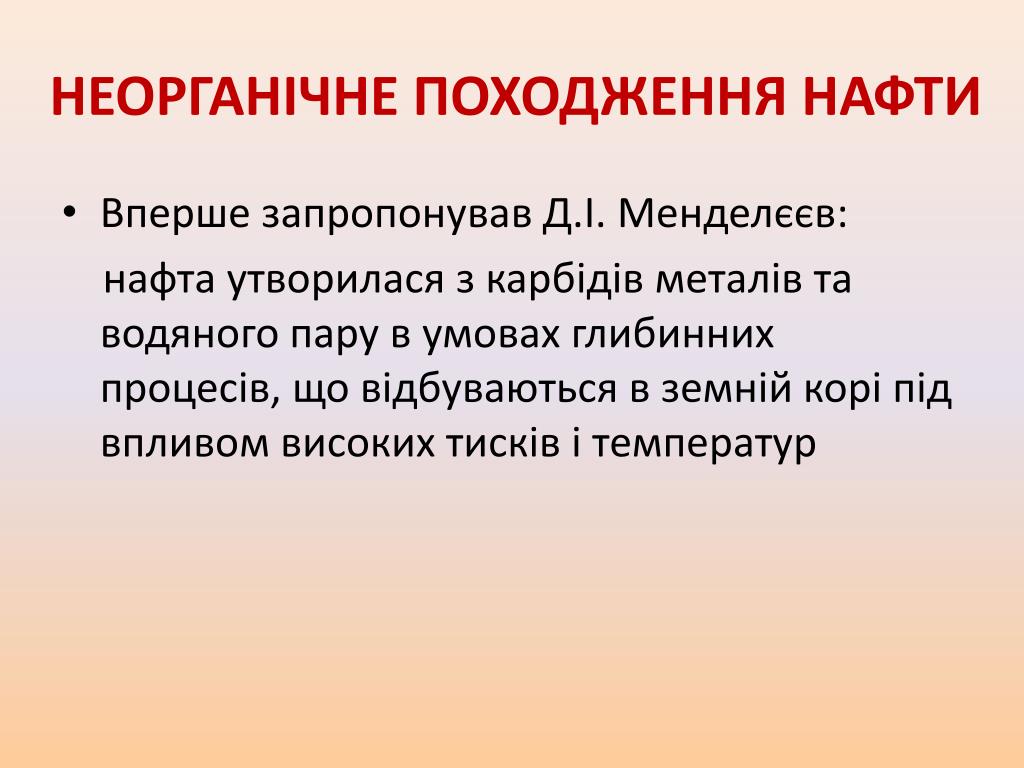 НЕОРГАНІЧНЕ ПОХОДЖЕННЯ НАФТИ

• Вперше запропонував Д.І. Менделєєв:

нафта утворилася з карбідів металів та водяного пару в умовах глибинних процесів, що відбуваються в земній корі під впливом високих тисків і температур